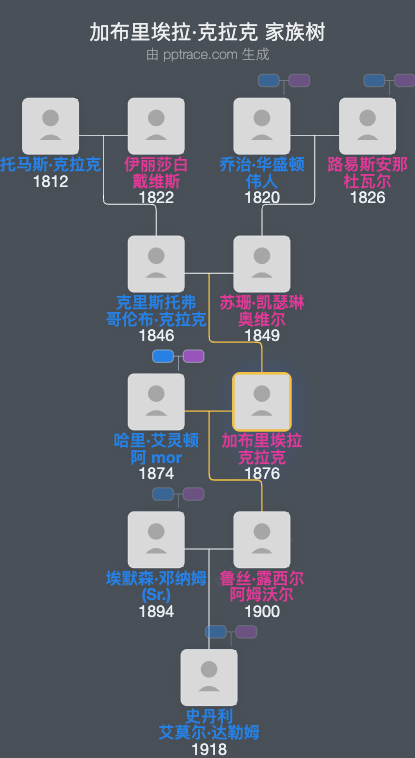 加布里埃拉·克拉克 家族树
由 pptrace.com 生成

托马斯·克拉克
1812

伊丽莎白
戴维斯
1822

乔治·华盛顿
伟人
1820

路易斯安那
杜瓦尔
1826

克里斯托弗
哥伦布·克拉克
1846

苏珊·凯瑟琳
奥维尔
1849

哈里·艾灵顿
阿 mor
1874

加布里埃拉
克拉克
1876

埃默森·邓纳姆
(Sr.)
1894

鲁丝·露西尔
阿姆沃尔
1900

史丹利
艾莫尔·达勒姆
1918